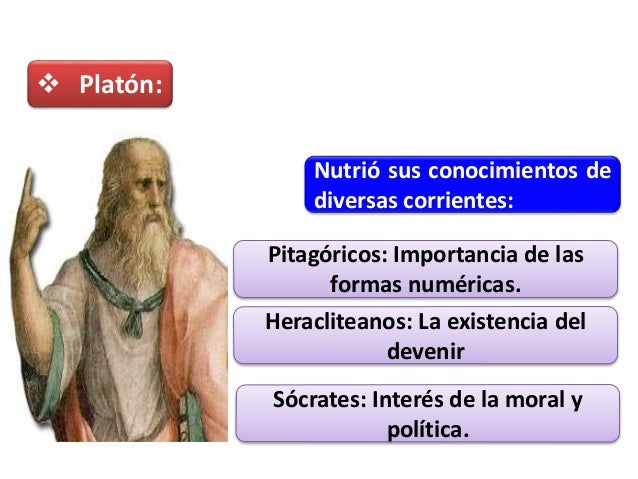 ❖ Platón:

Nutrió sus conocimientos de diversas corrientes:

Pitagóricos: Importancia de las formas numéricas.

Heracliteanos: La existencia del devenir

Sócrates: Interés de la moral y política.